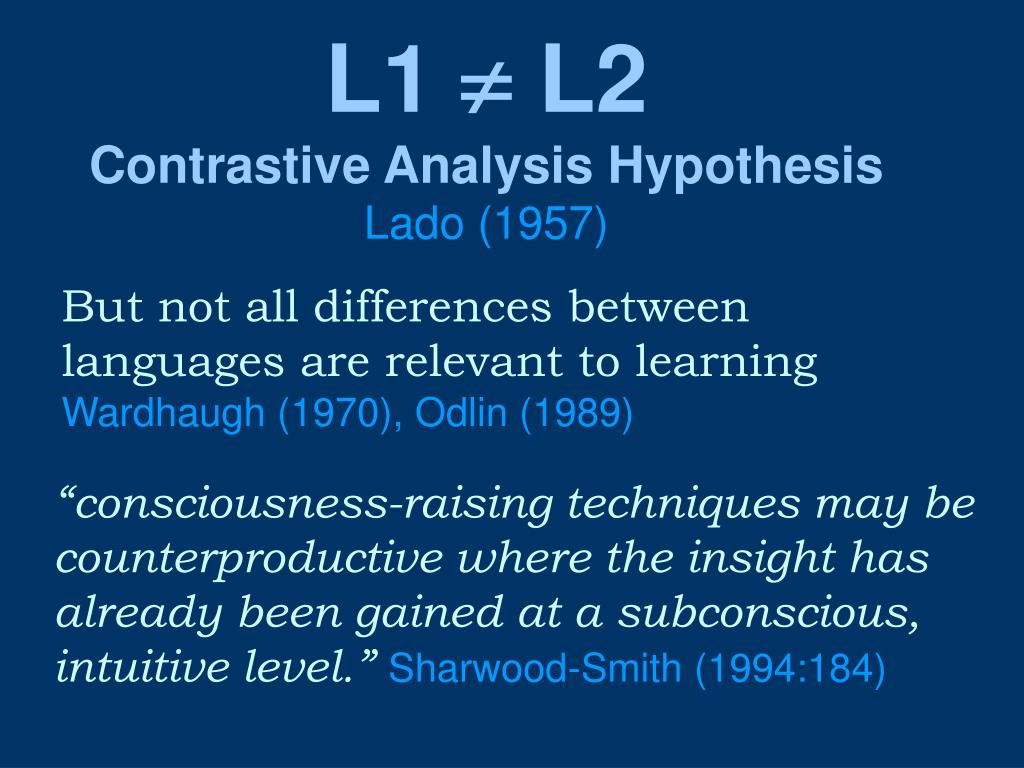 L1 $\neq$ L2
Contrastive Analysis Hypothesis
Lado (1957)

But not all differences between languages are relevant to learning
Wardhaugh (1970), Odlin (1989)

“consciousness-raising techniques may be counterproductive where the insight has already been gained at a subconscious, intuitive level.” Sharwood-Smith (1994:184)